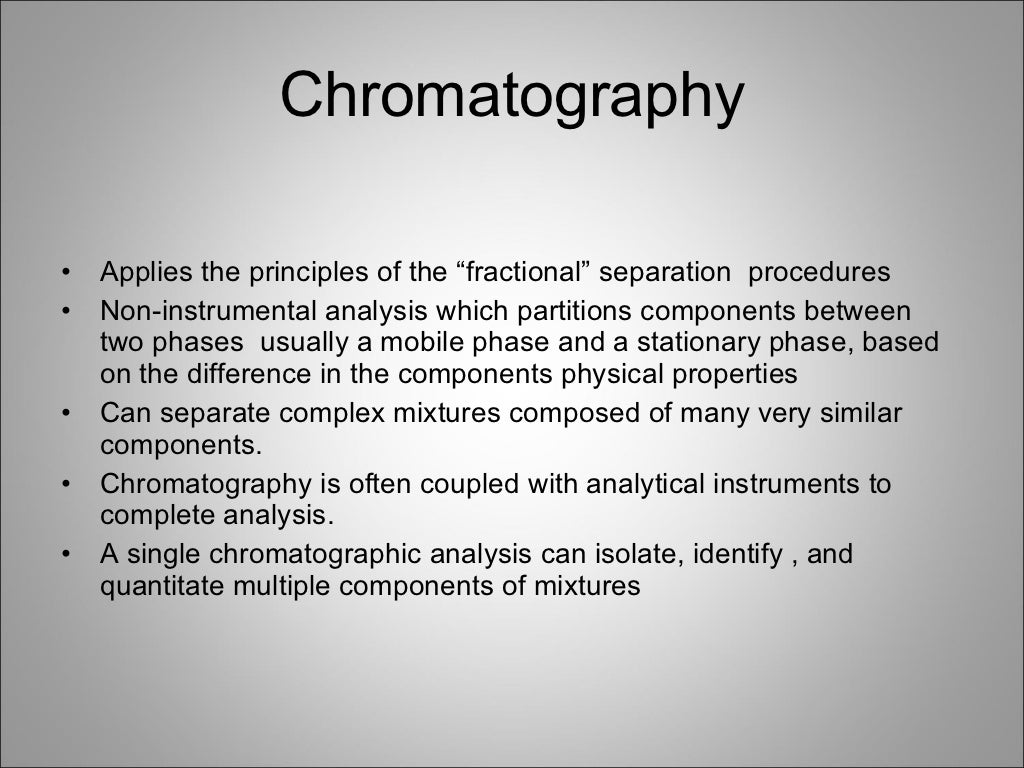 Chromatography

• Applies the principles of the “fractional” separation procedures
• Non-instrumental analysis which partitions components between two phases usually a mobile phase and a stationary phase, based on the difference in the components physical properties
• Can separate complex mixtures composed of many very similar components.
• Chromatography is often coupled with analytical instruments to complete analysis.
• A single chromatographic analysis can isolate, identify , and quantitate multiple components of mixtures